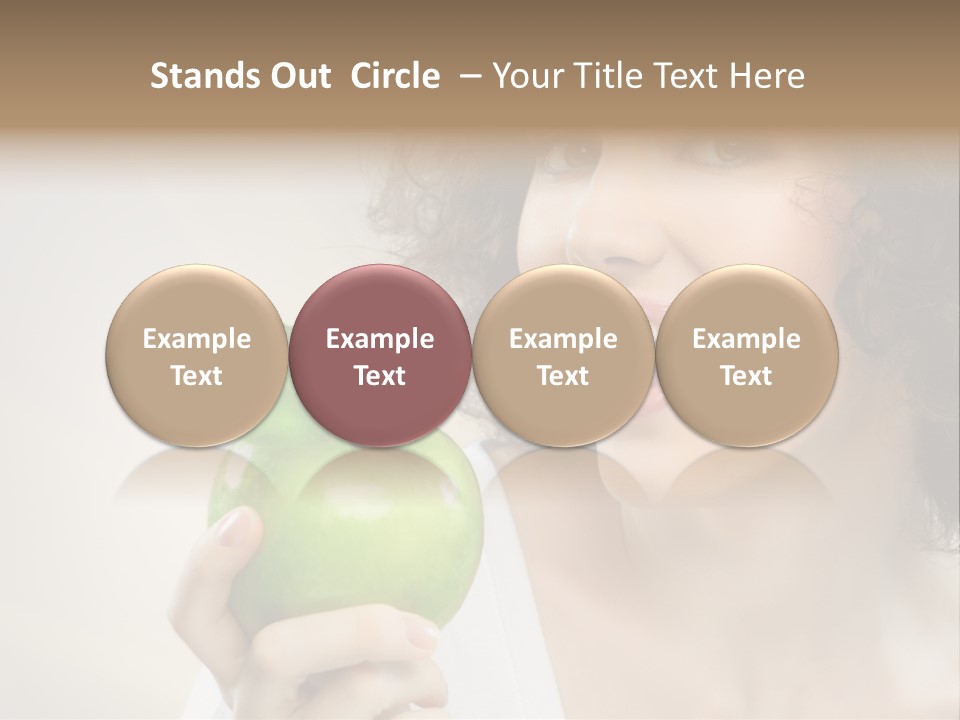 Stands Out  Circle  – Your Title Text Here

Example Text

Example Text

Example Text

Example Text